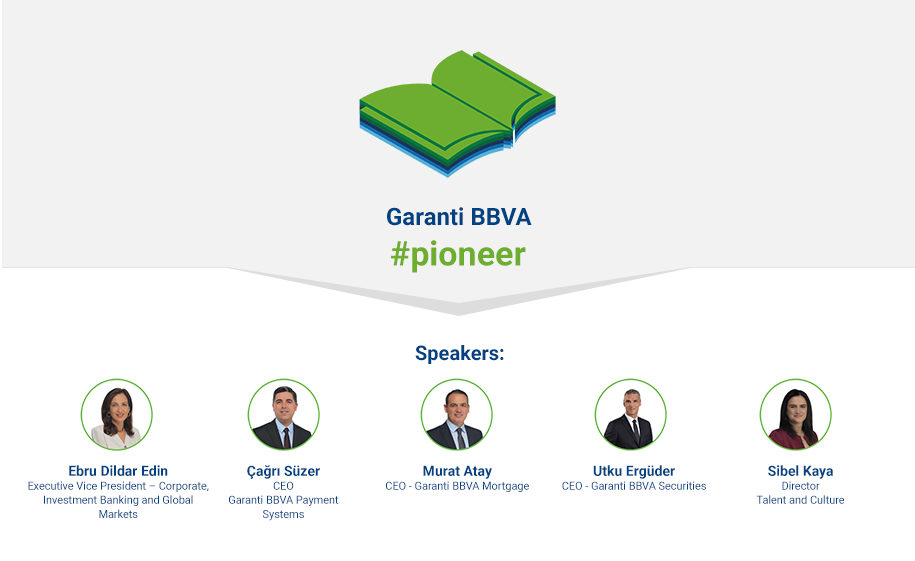 Garanti BBVA
#pioneer

Speakers:

Ebru Dildar Edin
Executive Vice President – Corporate, Investment Banking and Global Markets

Çağrı Süzer
CEO
Garanti BBVA Payment Systems

Murat Atay
CEO - Garanti BBVA Mortgage

Utku Ergüder
CEO - Garanti BBVA Securities

Sibel Kaya
Director
Talent and Culture